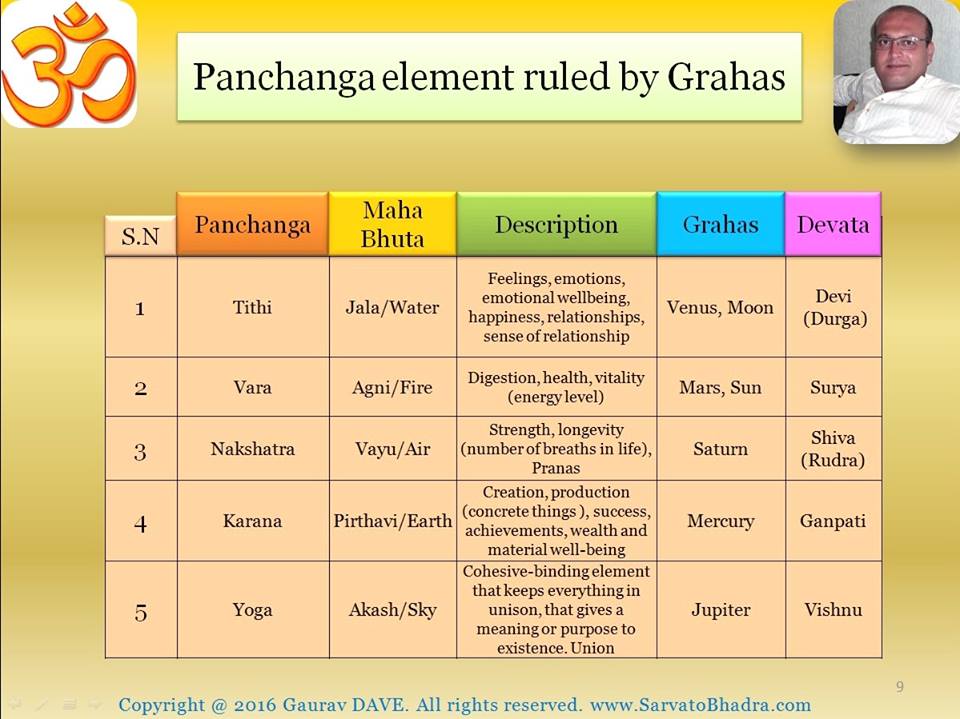 ॐ

Panchanga element ruled by Grahas

| S.N | Panchanga | Maha Bhuta | Description | Grahas | Devata |
|---|---|---|---|---|---|
| 1 | Tithi | Jala/Water | Feelings, emotions, emotional wellbeing, happiness, relationships, sense of relationship | Venus, Moon | Devi (Durga) |
| 2 | Vara | Agni/Fire | Digestion, health, vitality (energy level) | Mars, Sun | Surya |
| 3 | Nakshatra | Vayu/Air | Strength, longevity (number of breaths in life), Pranas | Saturn | Shiva (Rudra) |
| 4 | Karana | Pirthavi/Earth | Creation, production (concrete things ), success, achievements, wealth and material well-being | Mercury | Ganpati |
| 5 | Yoga | Akash/Sky | Cohesive-binding element that keeps everything in unison, that gives a meaning or purpose to existence. Union | Jupiter | Vishnu |

9

Copyright @ 2016 Gaurav DAVE. All rights reserved. www.SarvatoBhadra.com